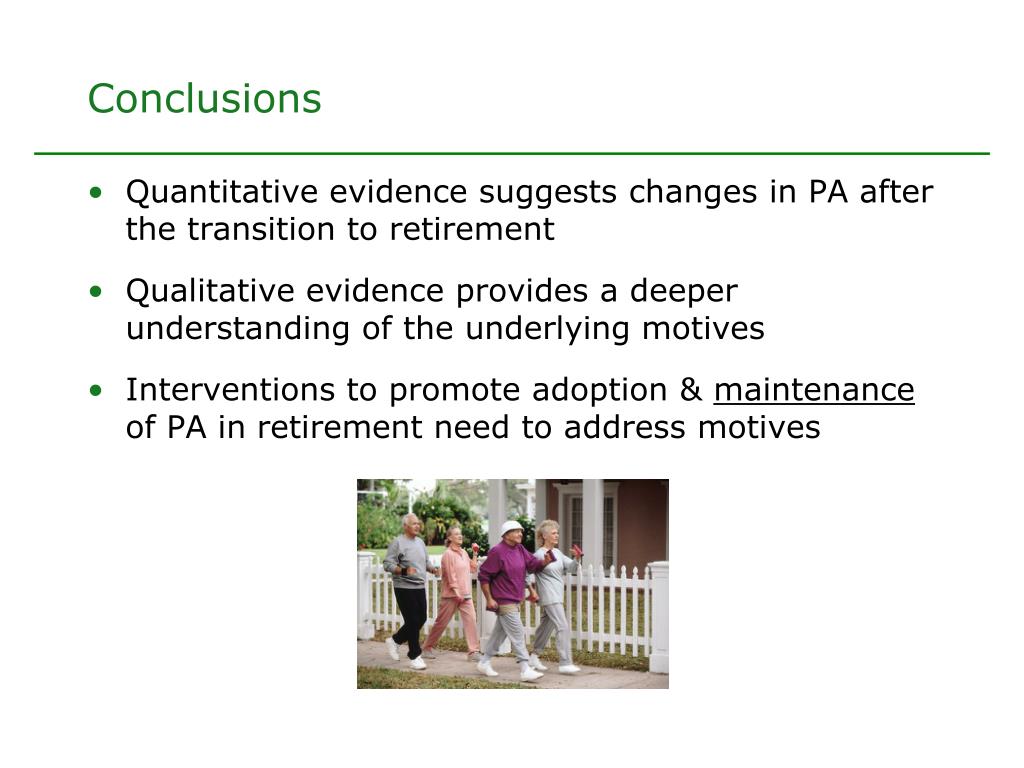 Conclusions

• Quantitative evidence suggests changes in PA after the transition to retirement

• Qualitative evidence provides a deeper understanding of the underlying motives

• Interventions to promote adoption & maintenance of PA in retirement need to address motives